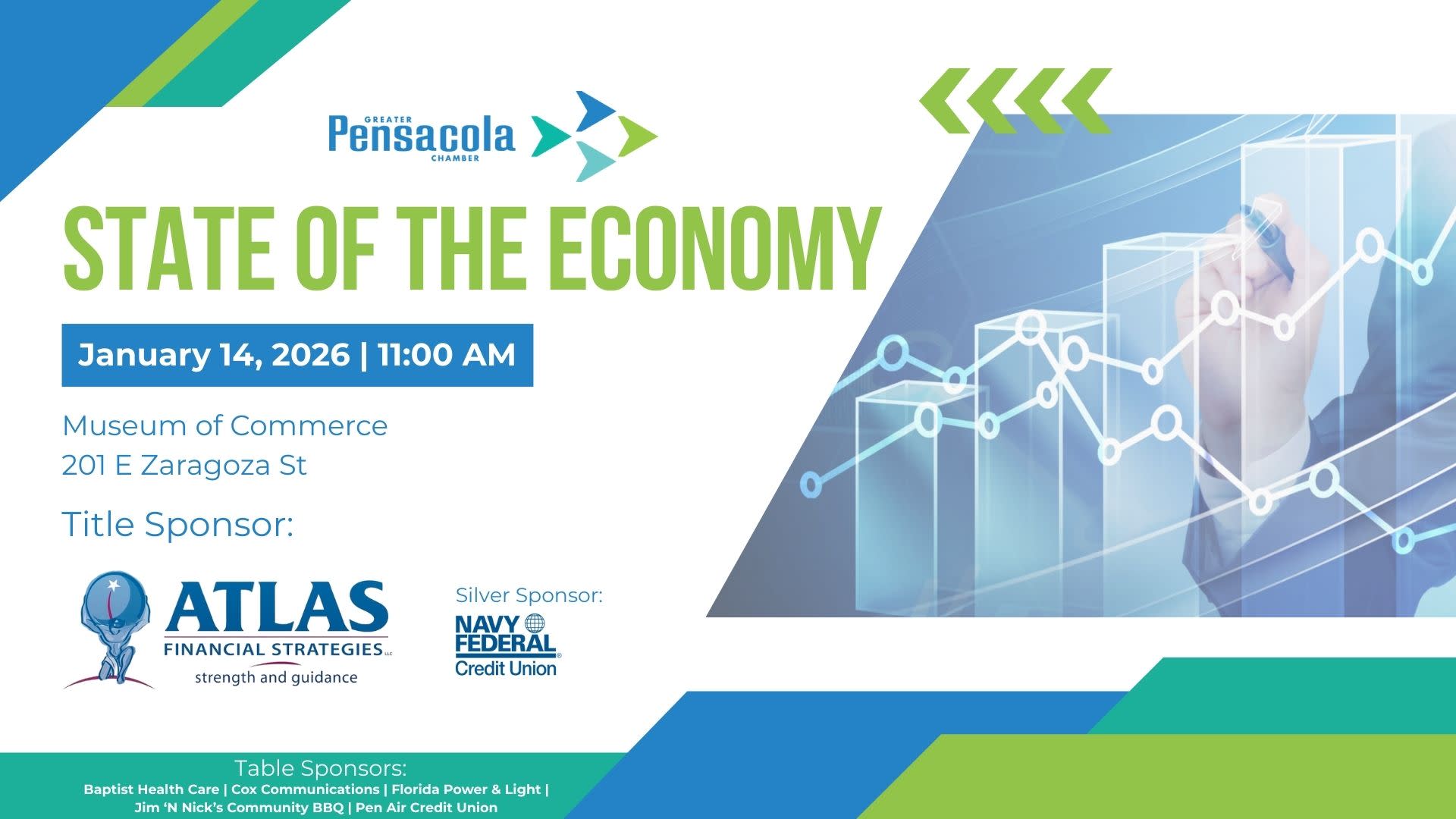 GREATER
Pensacola
CHAMBER

STATE OF THE ECONOMY

January 14, 2026 | 11:00 AM

Museum of Commerce
201 E Zaragoza St

Title Sponsor:

ATLAS
FINANCIAL STRATEGIES LLC
strength and guidance

Silver Sponsor:

NAVY FEDERAL
Credit Union

Table Sponsors:
Baptist Health Care | Cox Communications | Florida Power & Light | Jim 'N Nick's Community BBQ | Pen Air Credit Union